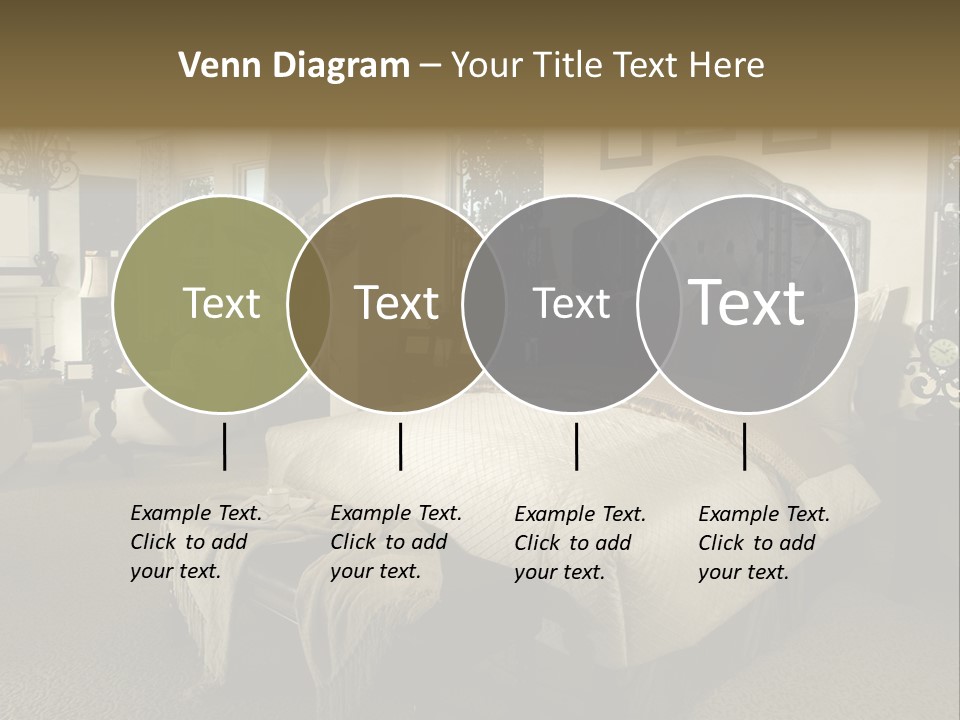 Venn Diagram – Your Title Text Here

Text

Text

Text

Text

Example Text. Click to add your text.

Example Text. Click to add your text.

Example Text. Click to add your text.

Example Text. Click to add your text.